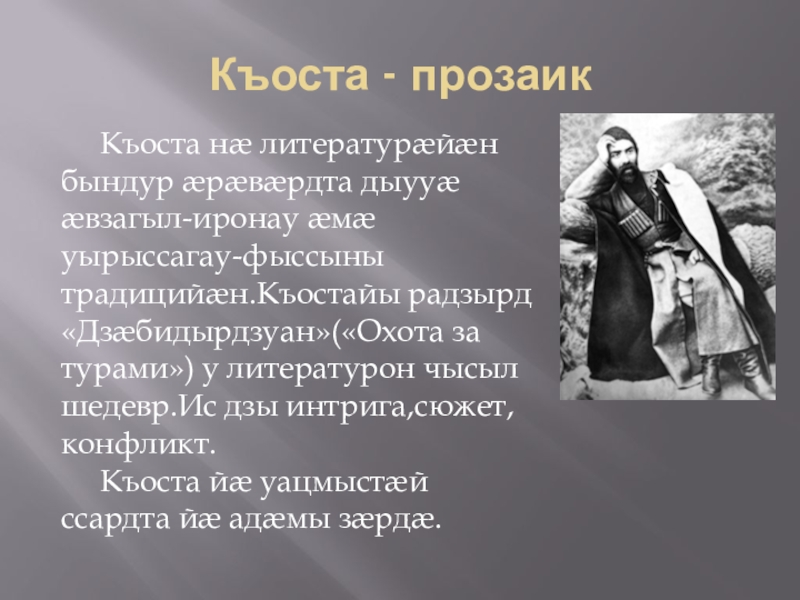 Къоста - прозаик

Къоста нæ литературæйæн бындур æрæвæрдта дыууæ æвзагыл-иронау æмæ уырыссагау-фыссыны традицийæн.Къостайы радзырд «Дзæбидырдзуан»(«Охота за турами») у литературон чысыл шедевр.Ис дзы интрига,сюжет, конфликт.

Къоста йæ уацмыстæй ссардта йæ адæмы зæрдæ.